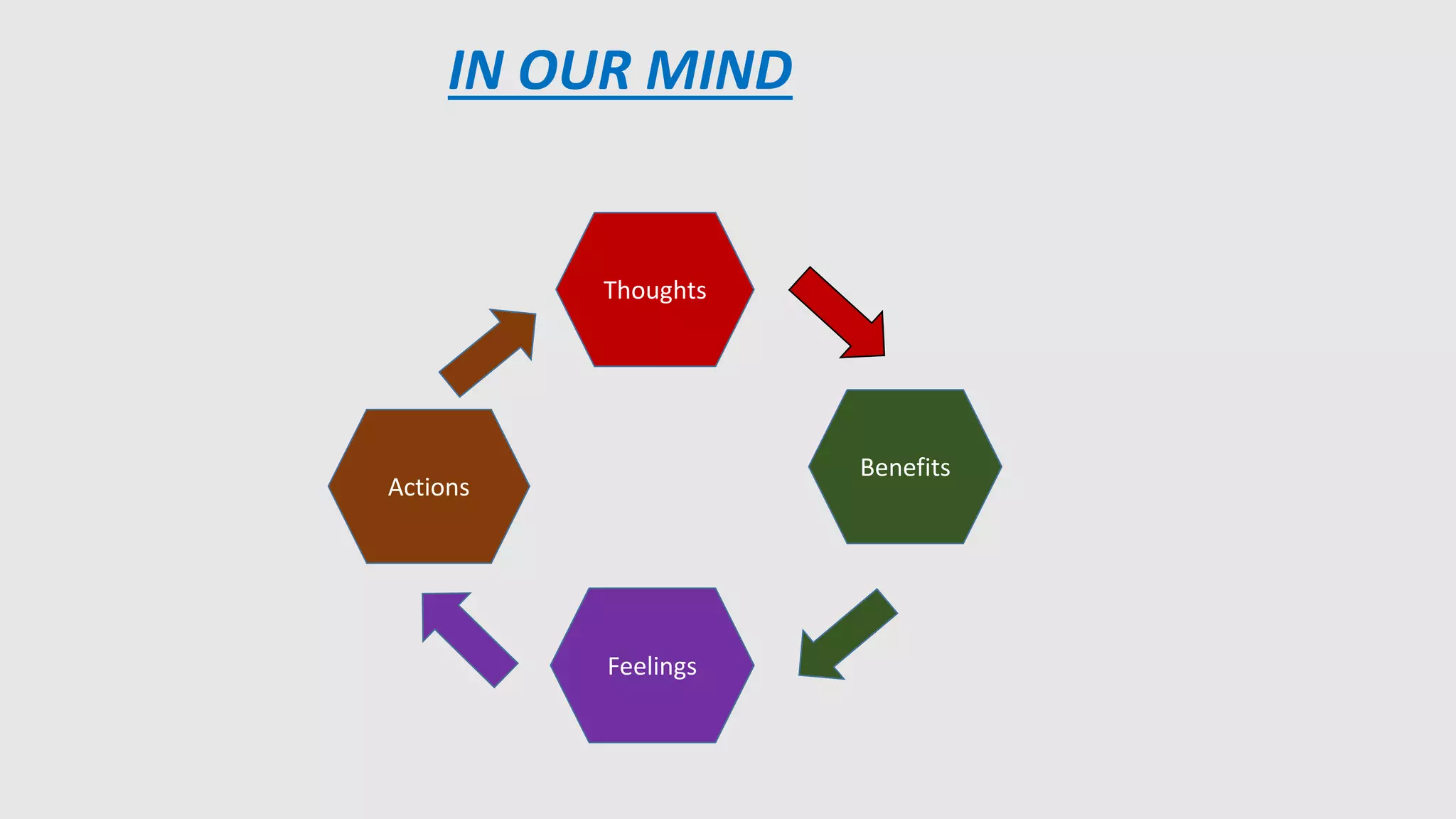 IN OUR MIND

Thoughts

Benefits

Feelings

Actions